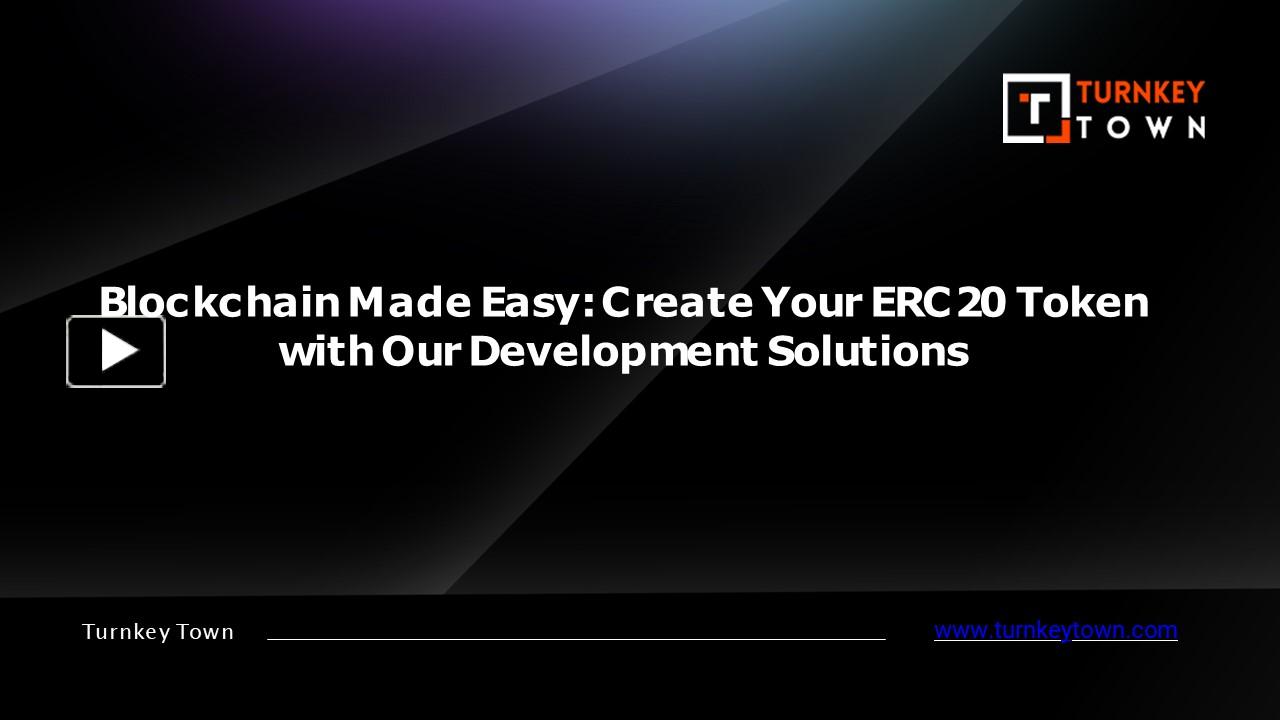 TURNKEY TOWN

Blockchain Made Easy: Create Your ERC 20 Token with Our Development Solutions

Turnkey Town

www.turnkeytown.com